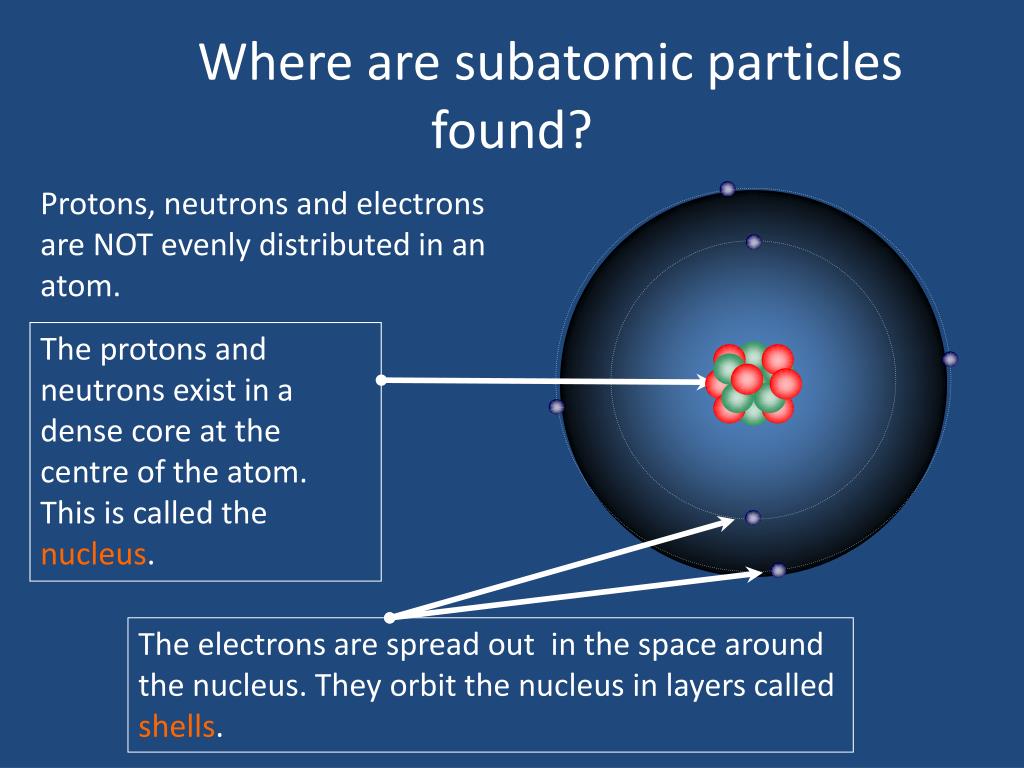 Where are subatomic particles found?

Protons, neutrons and electrons are NOT evenly distributed in an atom.

The protons and neutrons exist in a dense core at the centre of the atom. This is called the nucleus.

The electrons are spread out in the space around the nucleus. They orbit the nucleus in layers called shells.